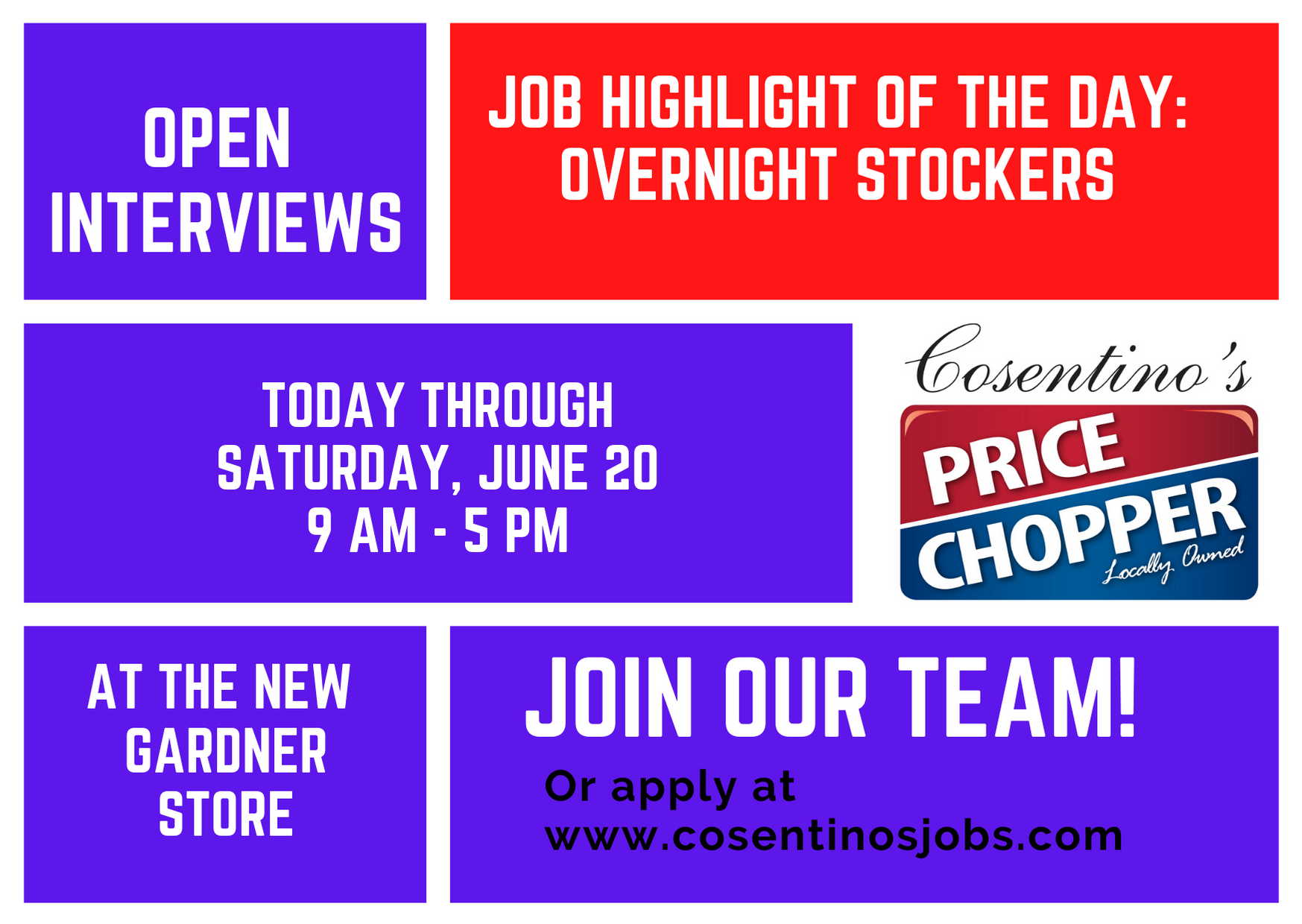 OPEN INTERVIEWS

JOB HIGHLIGHT OF THE DAY: OVERNIGHT STOCKERS

TODAY THROUGH SATURDAY, JUNE 20 9 AM - 5 PM

Cosentino's PRICE CHOPPER Locally Owned

AT THE NEW GARDNER STORE

JOIN OUR TEAM!

Or apply at www.cosentinosjobs.com